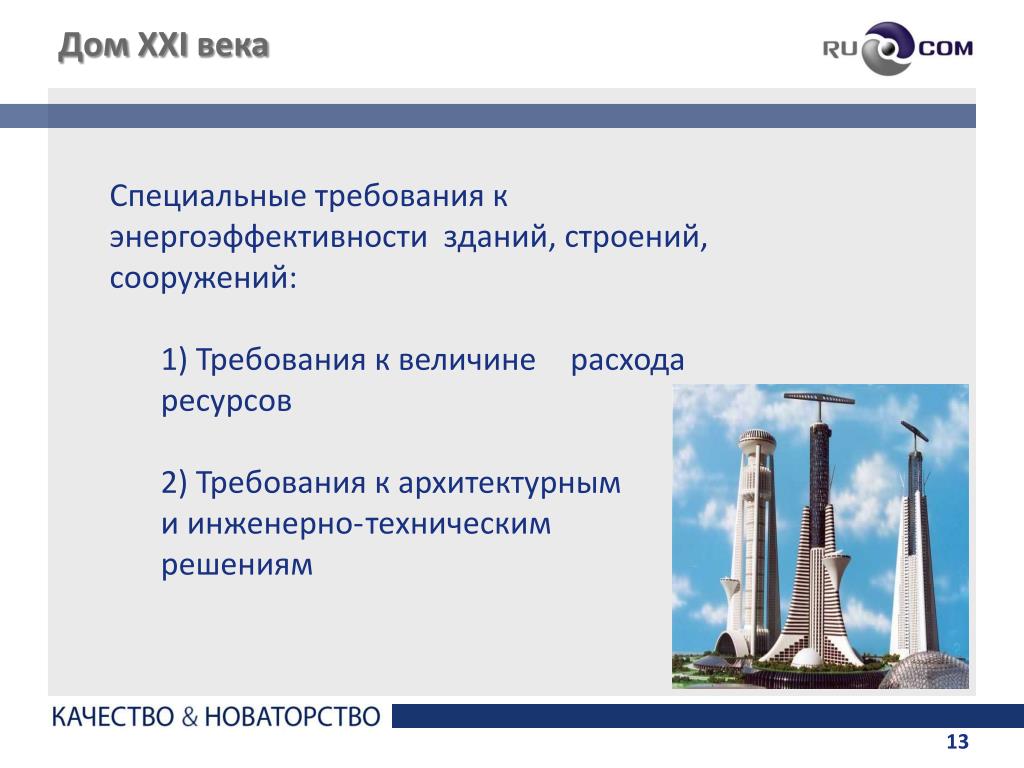 Дом XXI века

RU COM

Специальные требования к энергоэффективности зданий, строений, сооружений:

1) Требования к величине расхода ресурсов

2) Требования к архитектурным и инженерно-техническим решениям

КАЧЕСТВО & НОВАТОРСТВО

13